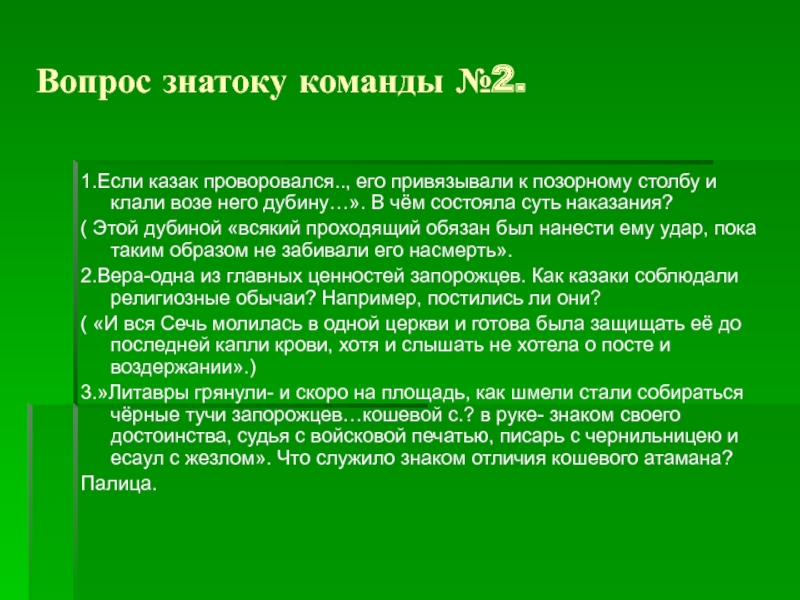 Вопрос знатоку команды №2.

1.Если казак проворовался.., его привязывали к позорному столбу и клали возе него дубину…». В чём состояла суть наказания?

( Этой дубиной «всякий проходящий обязан был нанести ему удар, пока таким образом не забивали его насмерть».

2.Вера-одна из главных ценностей запорожцев. Как казаки соблюдали религиозные обычаи? Например, постились ли они?

( «И вся Сечь молилась в одной церкви и готова была защищать её до последней капли крови, хотя и слышать не хотела о посте и воздержании».)

3.»Литавры грянули- и скоро на площадь, как шмели стали собираться чёрные тучи запорожцев…кошевой с.? в руке- знаком своего достоинства, судья с войсковой печатью, писарь с чернильницею и есаул с жезлом». Что служило знаком отличия кошевого атамана?

Палица.